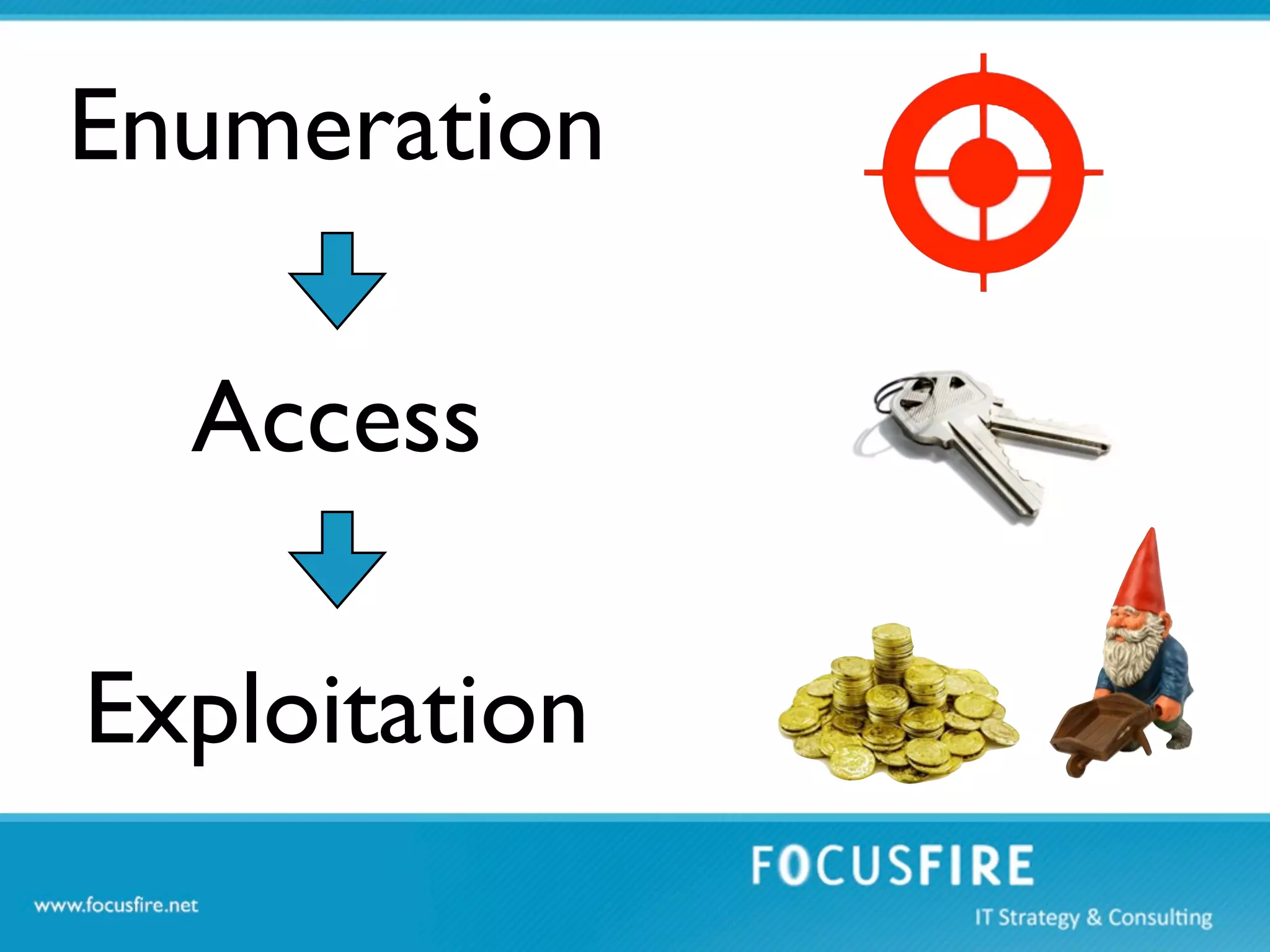 Enumeration

Access

Exploitation

www.focusfire.net

FOCUSFIRE

IT Strategy & Consulting